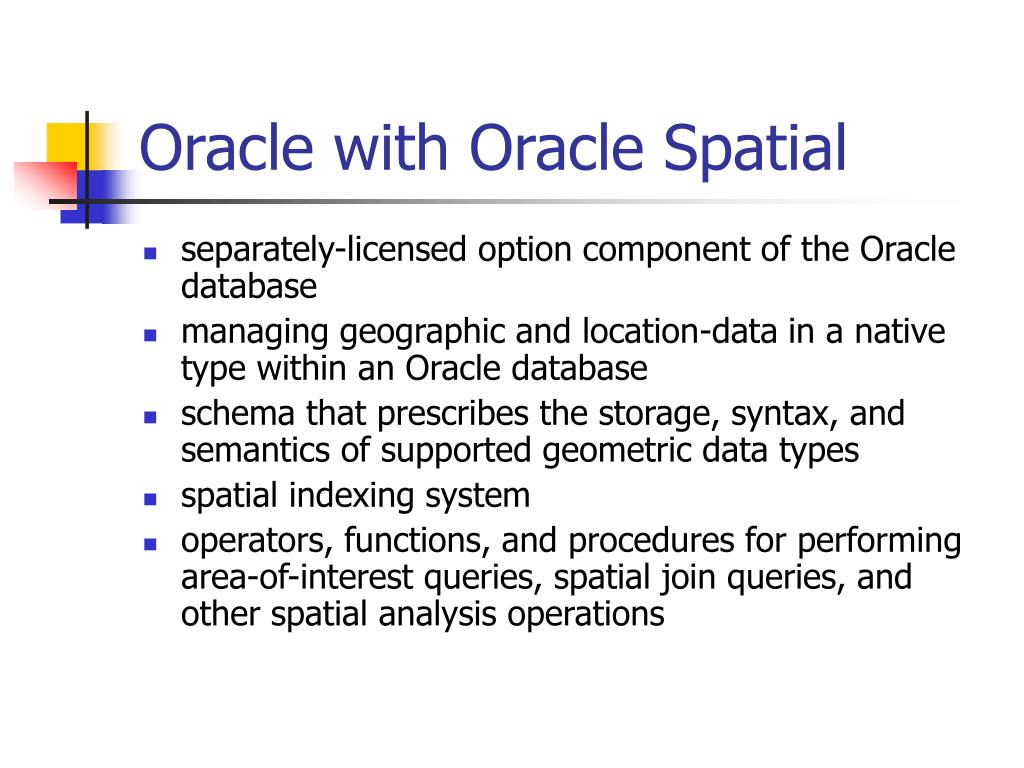 Oracle with Oracle Spatial

- separately-licensed option component of the Oracle database
- managing geographic and location-data in a native type within an Oracle database
- schema that prescribes the storage, syntax, and semantics of supported geometric data types
- spatial indexing system
- operators, functions, and procedures for performing area-of-interest queries, spatial join queries, and other spatial analysis operations